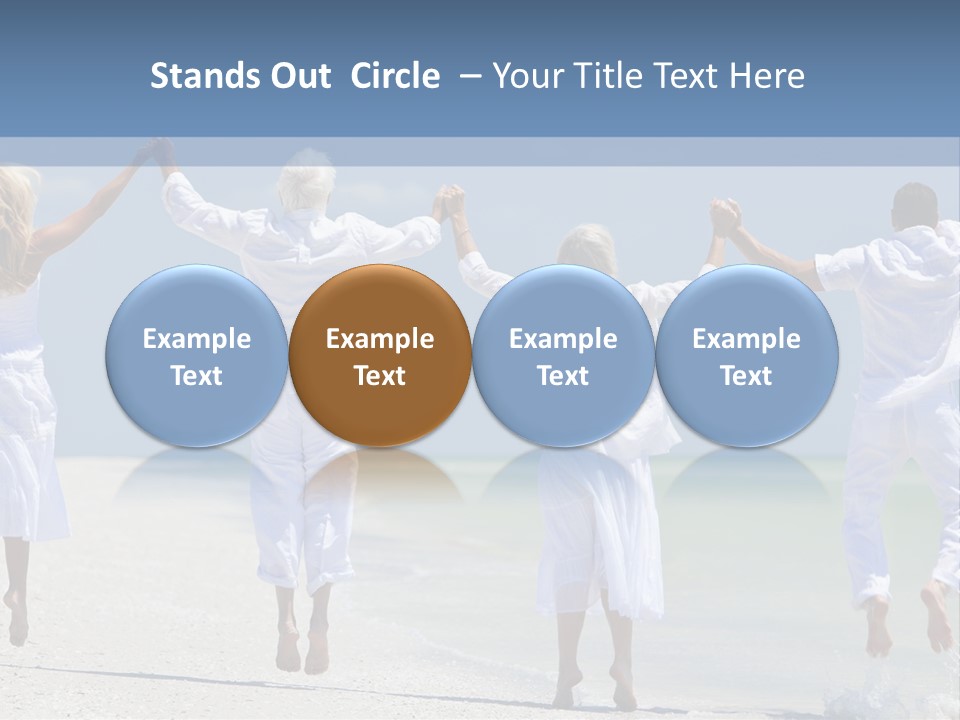 Stands Out Circle – Your Title Text Here

Example Text

Example Text

Example Text

Example Text